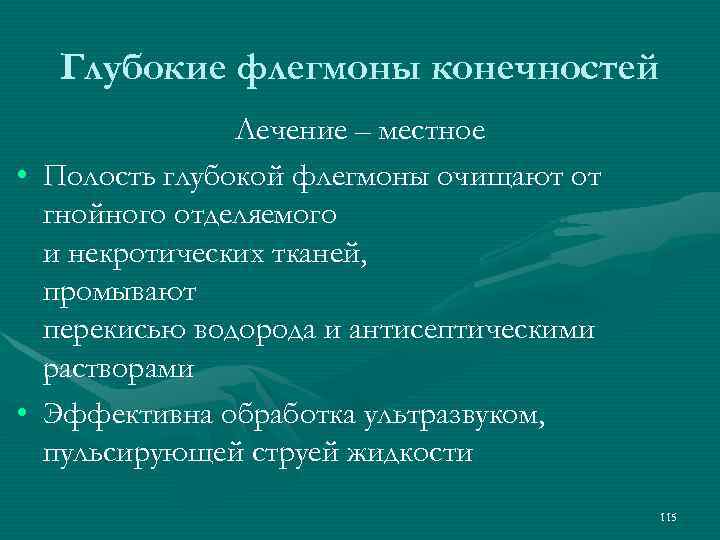 Глубокие флегмоны конечностей

Лечение – местное

• Полость глубокой флегмоны очищают от гнойного отделяемого и некротических тканей, промывают перекисью водорода и антисептическими растворами

• Эффективна обработка ультразвуком, пульсирующей струей жидкости

115